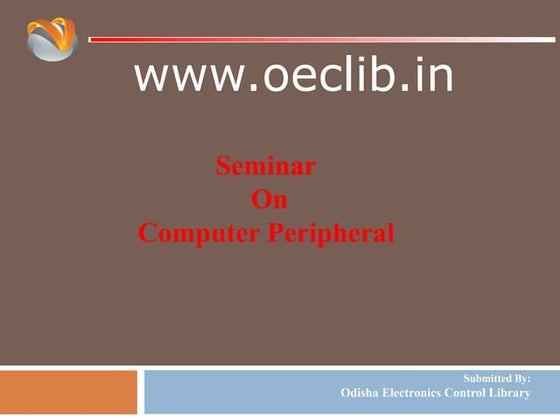 www.oeclib.in

Seminar
On
Computer Peripheral

Submitted By:
Odisha Electronics Control Library